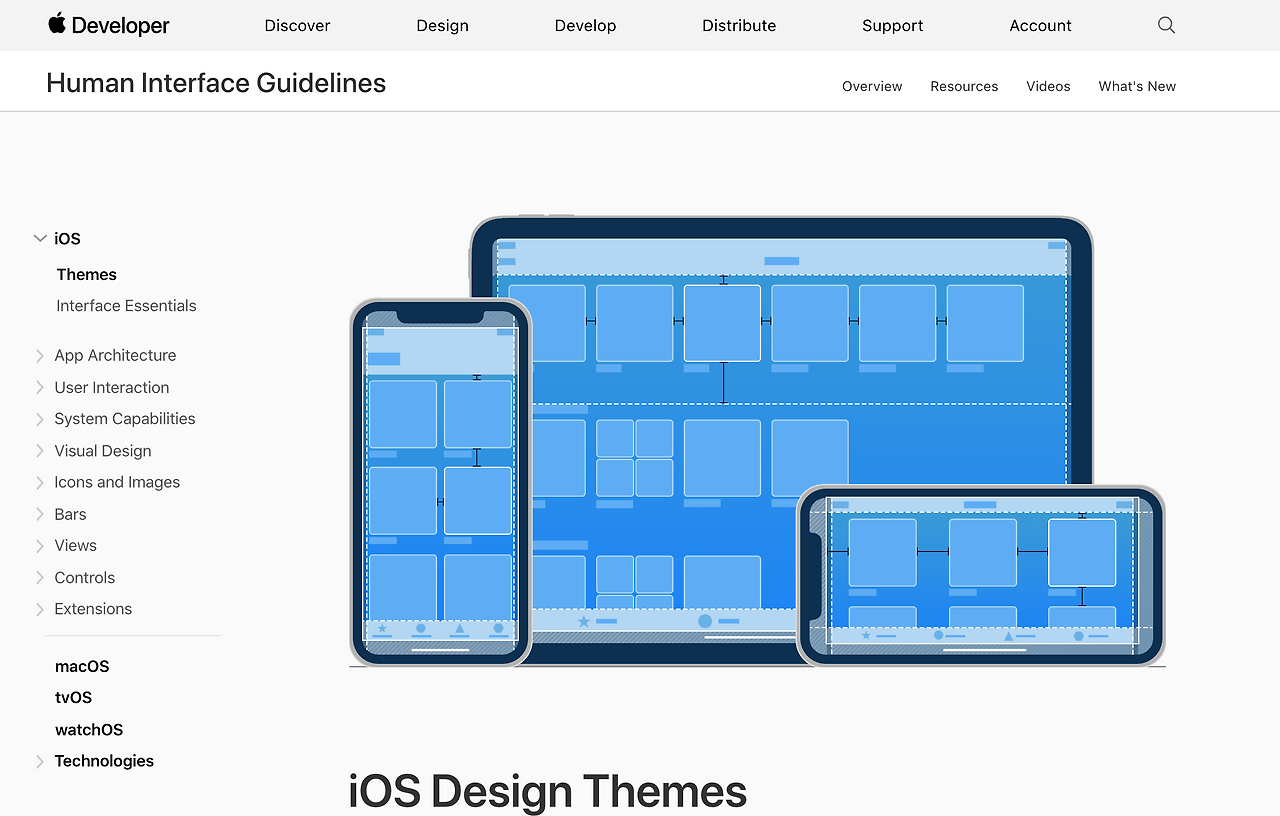 Developer Discover Design Develop Distribute Support Account

Human Interface Guidelines

Overview Resources Videos What's New

iOS

Themes

Interface Essentials

App Architecture

User Interaction

System Capabilities

Visual Design

Icons and Images

Bars

Views

Controls

Extensions

macOS

tvOS

watchOS

Technologies

iOS Design Themes